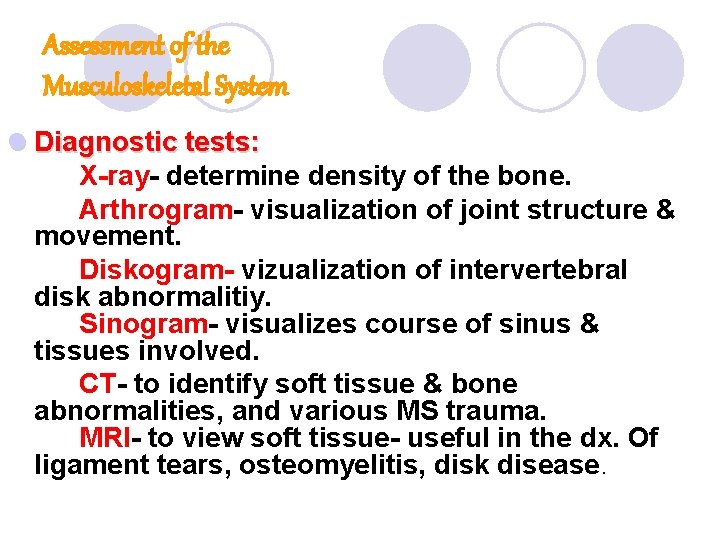 Assessment of the Musculoskeletal System

Diagnostic tests:

X-ray- determine density of the bone.

Arthrogram- visualization of joint structure & movement.

Diskogram- vizualization of intervertebral disk abnormalitiy.

Sinogram- visualizes course of sinus & tissues involved.

CT- to identify soft tissue & bone abnormalities, and various MS trauma.

MRI- to view soft tissue- useful in the dx. Of ligament tears, osteomyelitis, disk disease.